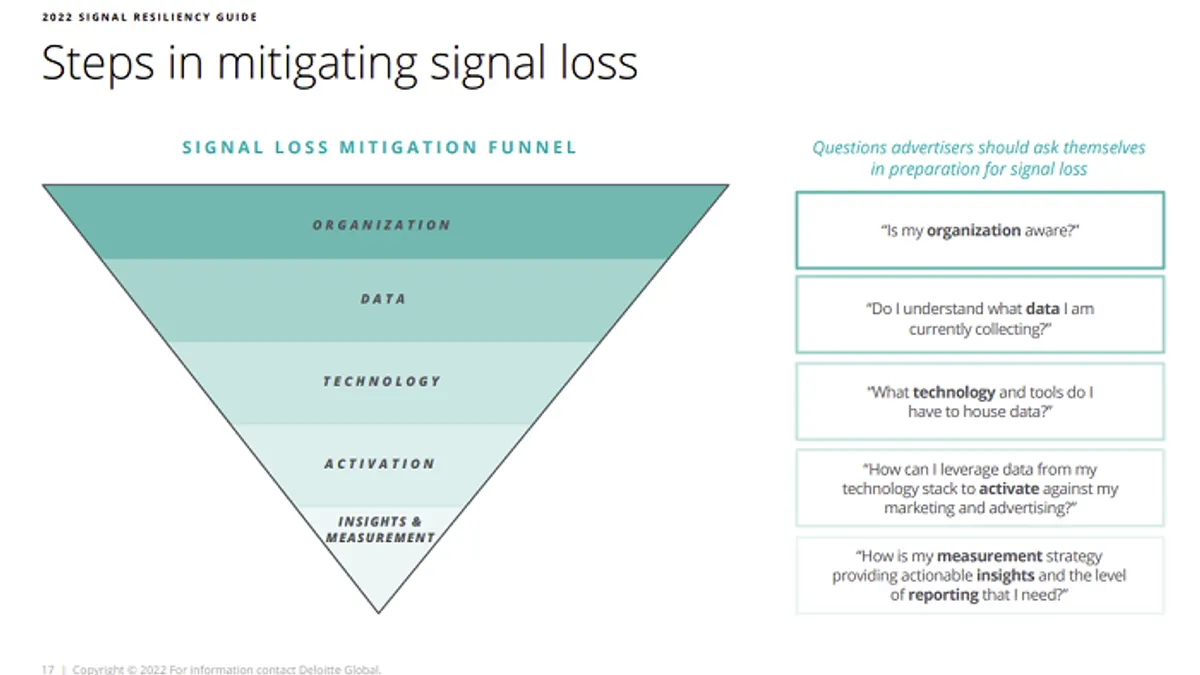 2022 SIGNAL RESILIENCY GUIDE

Steps in mitigating signal loss

SIGNAL LOSS MITIGATION FUNNEL

ORGANIZATION

DATA

TECHNOLOGY

ACTIVATION

INSIGHTS & MEASUREMENT

Questions advertisers should ask themselves in preparation for signal loss

"Is my organization aware?"

"Do I understand what data I am currently collecting?"

"What technology and tools do I have to house data?"

"How can I leverage data from my technology stack to activate against my marketing and advertising?"

"How is my measurement strategy providing actionable insights and the level of reporting that I need?"

17 | Copyright © 2022 For information contact Deloitte Global.